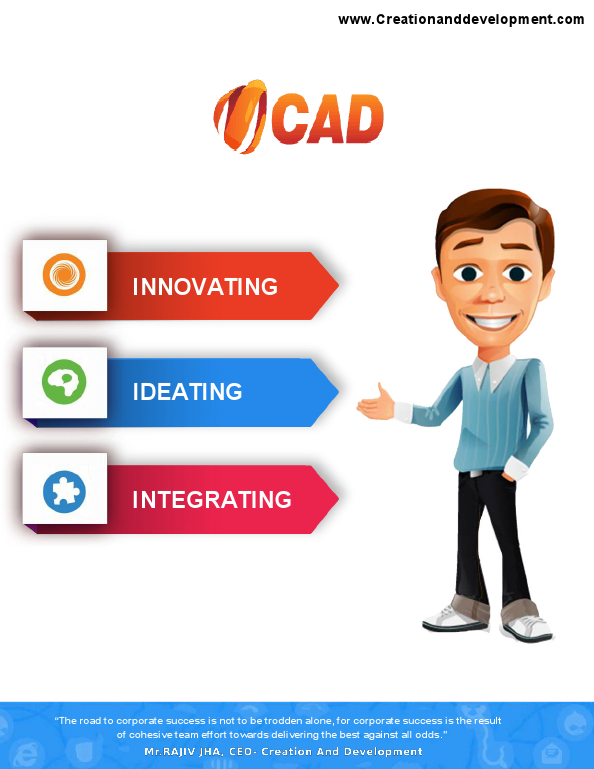 www.Creationanddevelopment.com

CAD

INNOVATING

IDEATING

INTEGRATING

"The road to corporate success is not to be trodden alone, for corporate success is the result of cohesive team effort towards delivering the best against all odds."

Mr.RAJIV JHA, CEO- Creation And Development